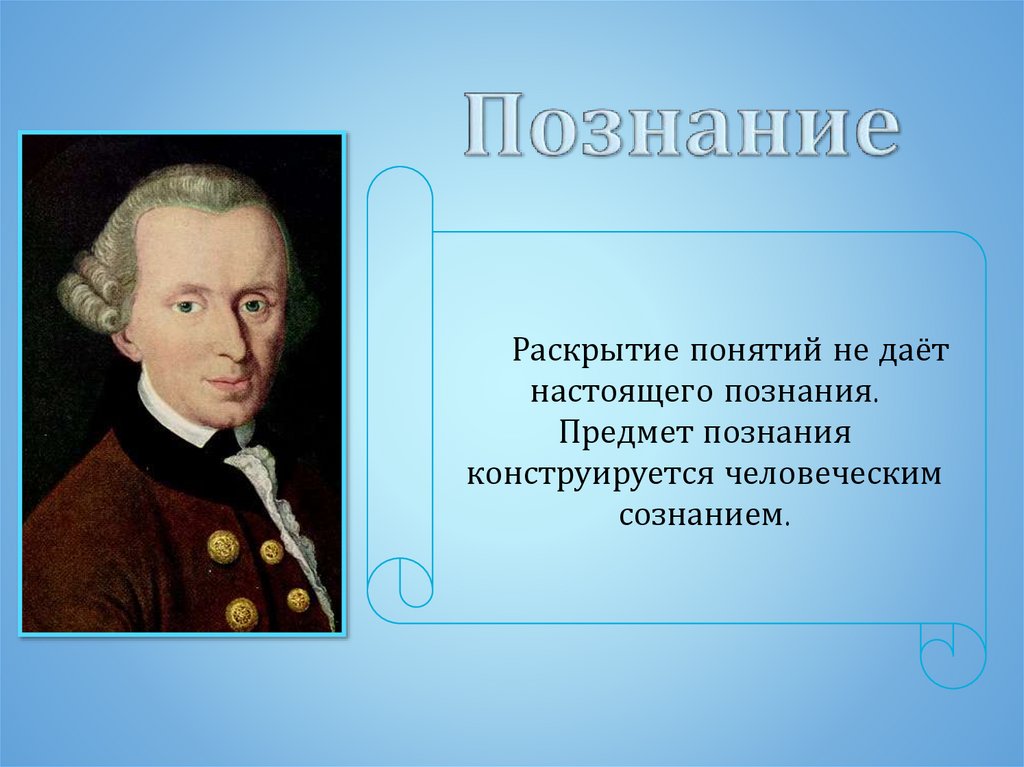 Познание

Раскрытие понятий не даёт настоящего познания. Предмет познания конструируется человеческим сознанием.